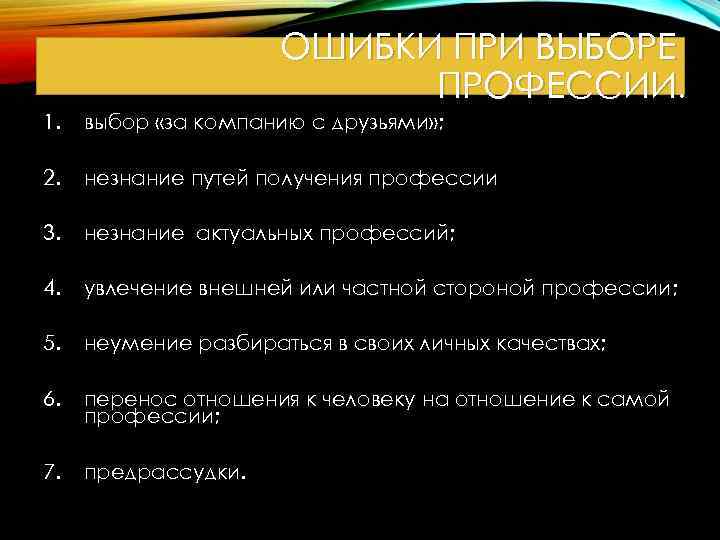 ОШИБКИ ПРИ ВЫБОРЕ ПРОФЕССИИ.

1. выбор «за компанию с друзьями»;

2. незнание путей получения профессии

3. незнание актуальных профессий;

4. увлечение внешней или частной стороной профессии;

5. неумение разбираться в своих личных качествах;

6. перенос отношения к человеку на отношение к самой профессии;

7. предрассудки.